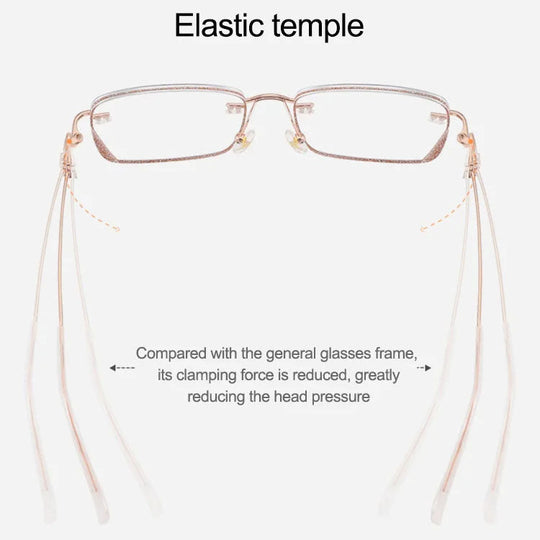 Elastic temple

Compared with the general glasses frame, its clamping force is reduced, greatly reducing the head pressure